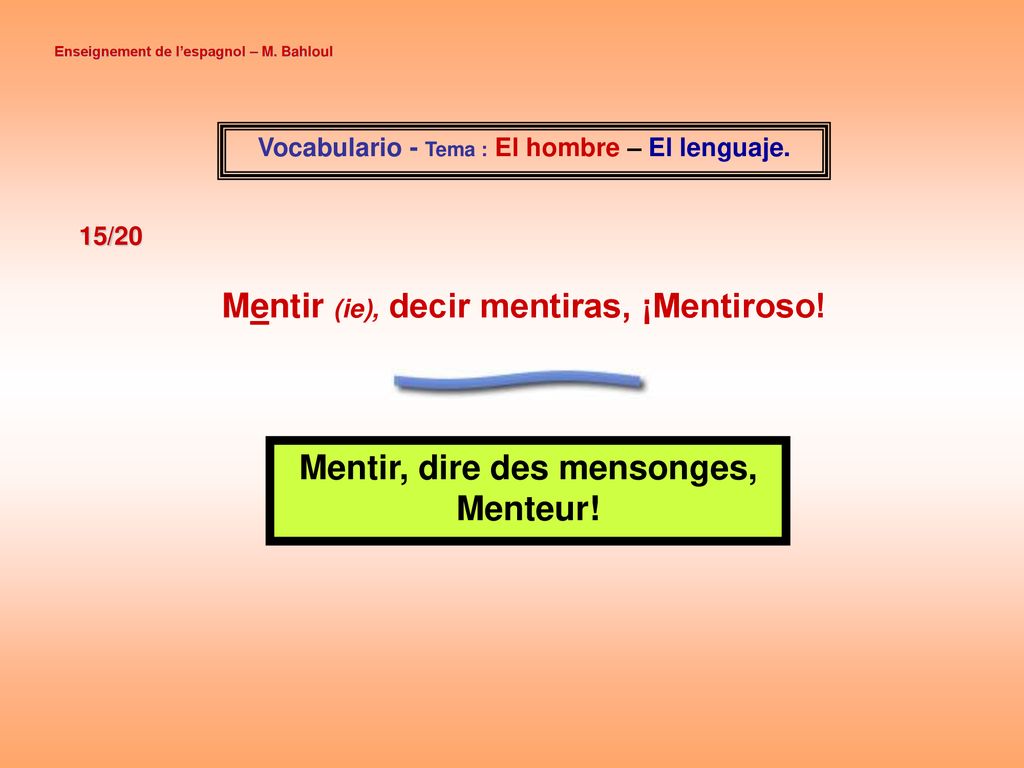 Enseignement de l'espagnol – M. Bahloul

Vocabulario - Tema : El hombre – El lenguaje.

15/20

Mentir (ie), decir mentiras, ¡Mentiroso!

Mentir, dire des mensonges, Menteur!